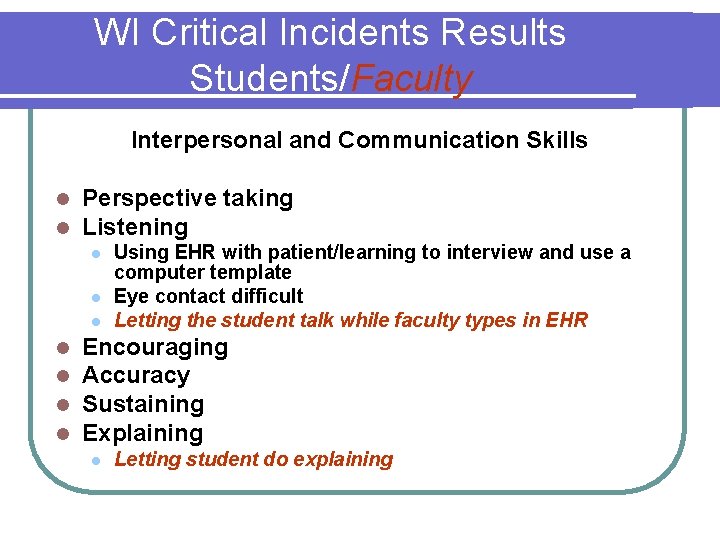 WI Critical Incidents Results Students/Faculty

Interpersonal and Communication Skills

- Perspective taking
- Listening
  - Using EHR with patient/learning to interview and use a computer template
  - Eye contact difficult
  - Letting the student talk while faculty types in EHR
- Encouraging
- Accuracy
- Sustaining
- Explaining
  - Letting student do explaining